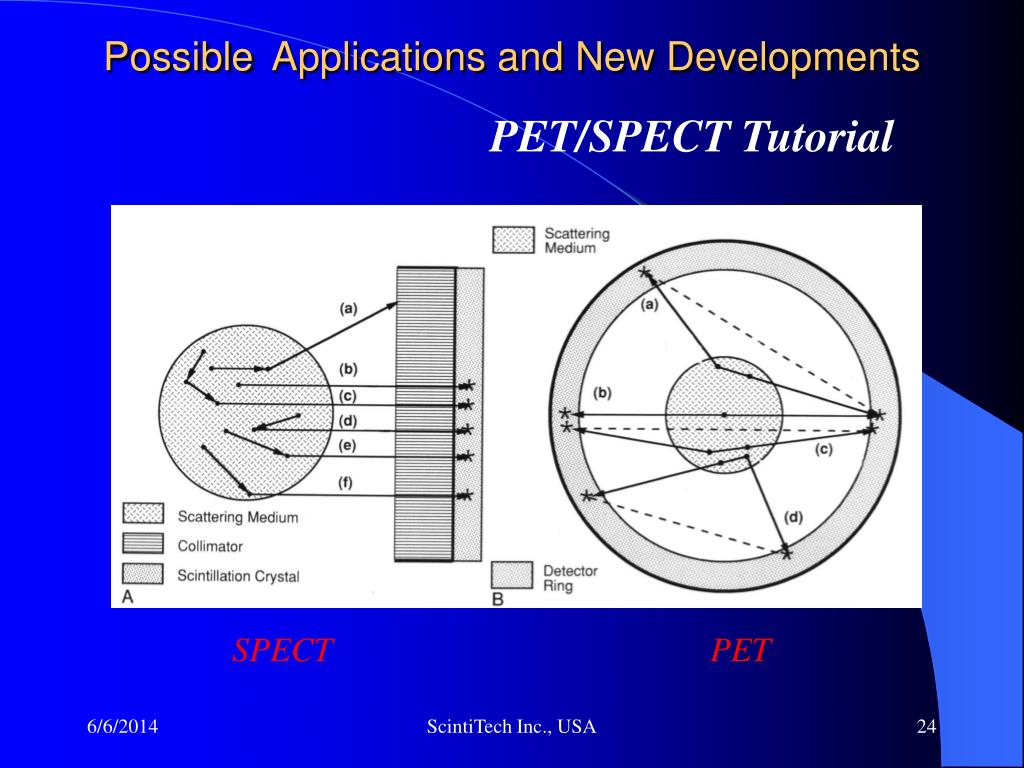 Possible Applications and New Developments

PET/SPECT Tutorial

(a)
(b)
(c)
(d)
(e)
(f)

Scattering Medium
Collimator
Scintillation Crystal
A

Scattering Medium

(a)
(b)
(c)
(d)

Detector Ring
B

SPECT

PET

6/6/2014

ScintiTech Inc., USA

24